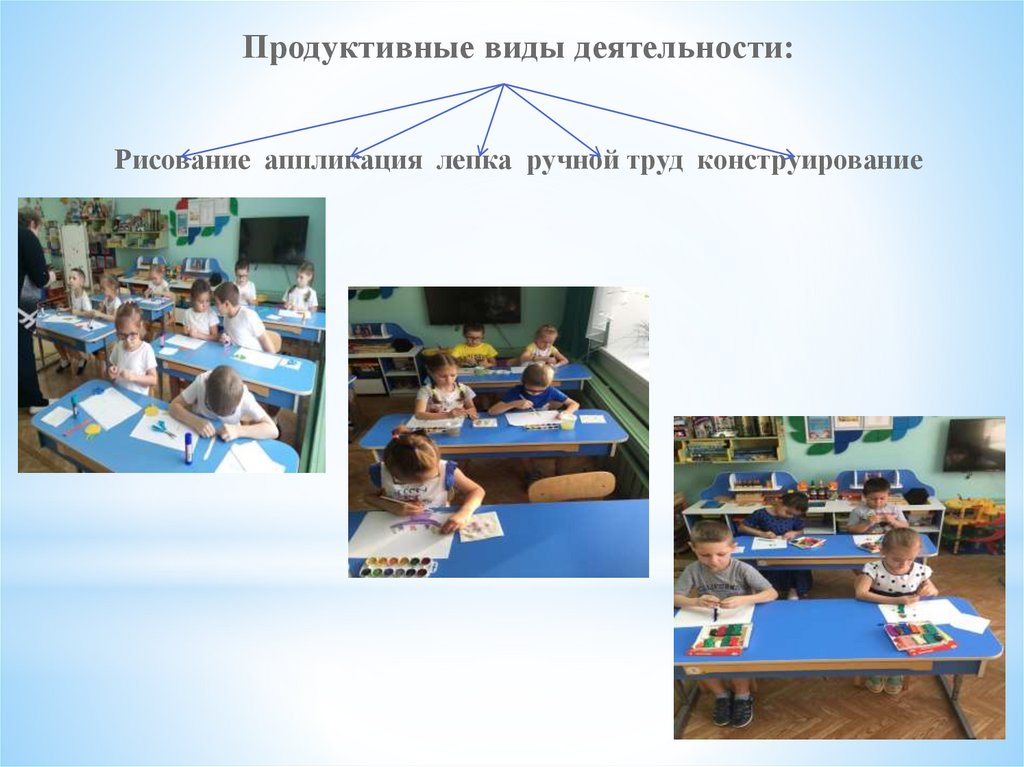 Продуктивные виды деятельности:

Рисование аппликация лепка ручной труд конструирование